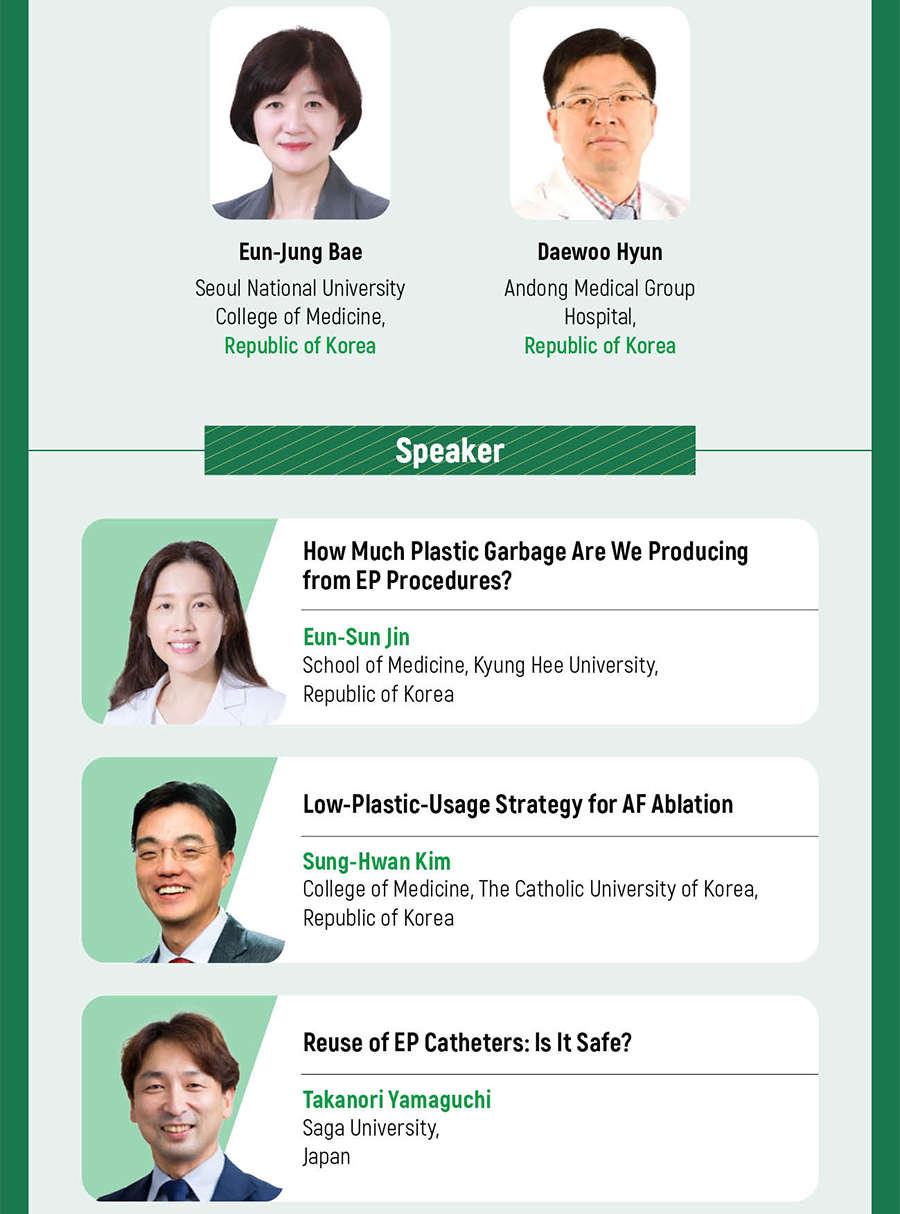 Eun-Jung Bae
Seoul National University College of Medicine, Republic of Korea

Daewoo Hyun
Andong Medical Group Hospital, Republic of Korea

Speaker

How Much Plastic Garbage Are We Producing from EP Procedures?

Eun-Sun Jin
School of Medicine, Kyung Hee University, Republic of Korea

Low-Plastic-Usage Strategy for AF Ablation

Sung-Hwan Kim
College of Medicine, The Catholic University of Korea, Republic of Korea

Reuse of EP Catheters: Is It Safe?

Takanori Yamaguchi
Saga University, Japan